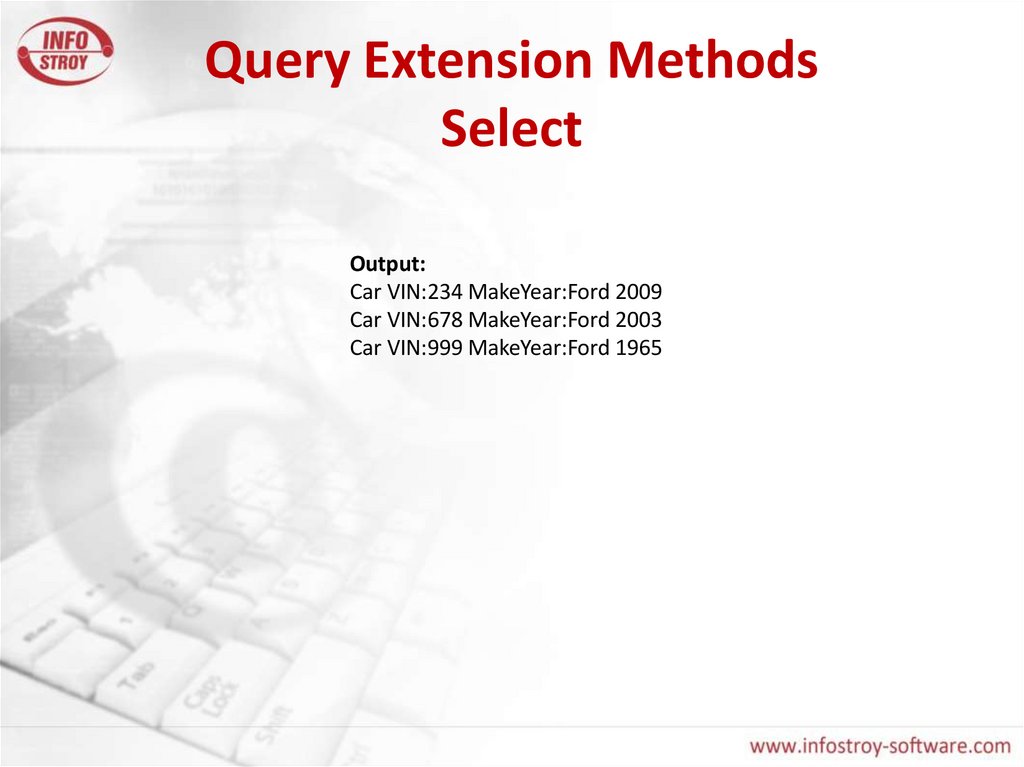 INFO STROY

Query Extension Methods
Select

Output:
Car VIN:234 MakeYear:Ford 2009
Car VIN:678 MakeYear:Ford 2003
Car VIN:999 MakeYear:Ford 1965

www.infostroy-software.com